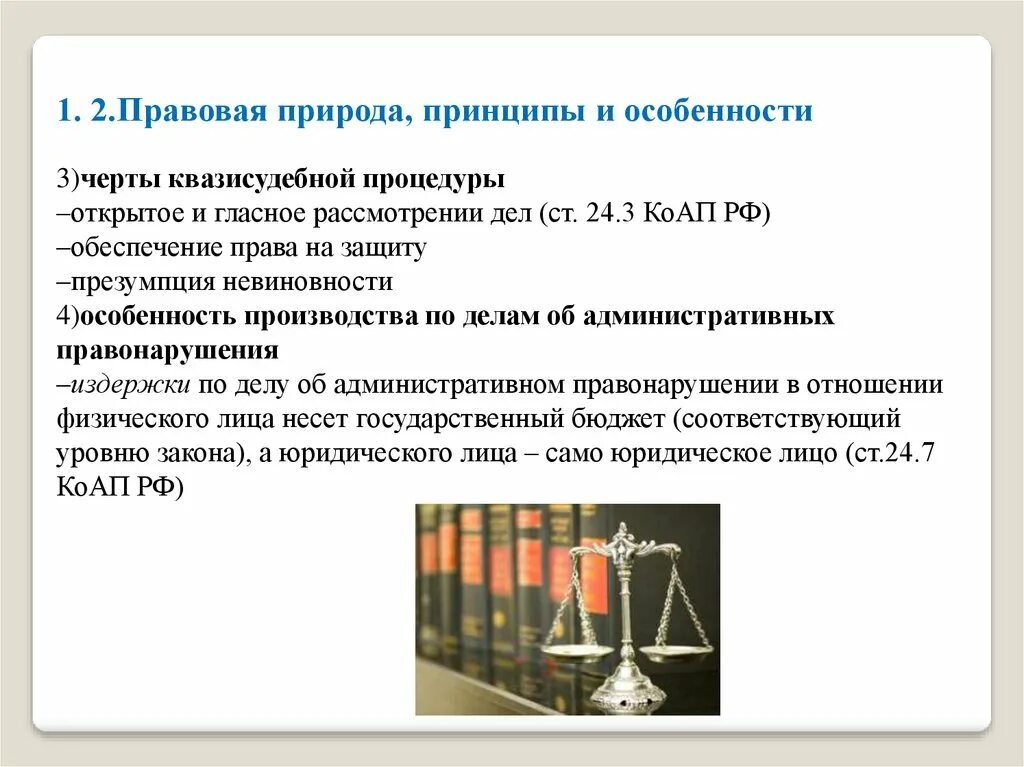 1. 2.Правовая природа, принципы и особенности

3)черты квазисудебной процедуры
–открытое и гласное рассмотрении дел (ст. 24.3 КоАП РФ)
–обеспечение права на защиту
–презумпция невиновности
4)особенность производства по делам об административных правонарушения
–издержки по делу об административном правонарушении в отношении физического лица несет государственный бюджет (соответствующий уровню закона), а юридического лица – само юридическое лицо (ст.24.7 КоАП РФ)